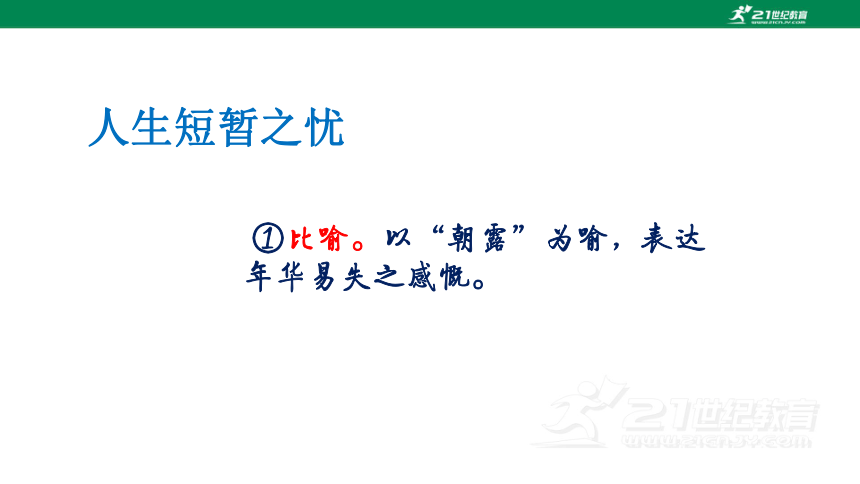 21世纪教育
www.21cnjy.com

人生短暂之忧

①比喻。以“朝露”为喻，表达年华易失之感慨。

21世纪教育
www.21cnjy.com